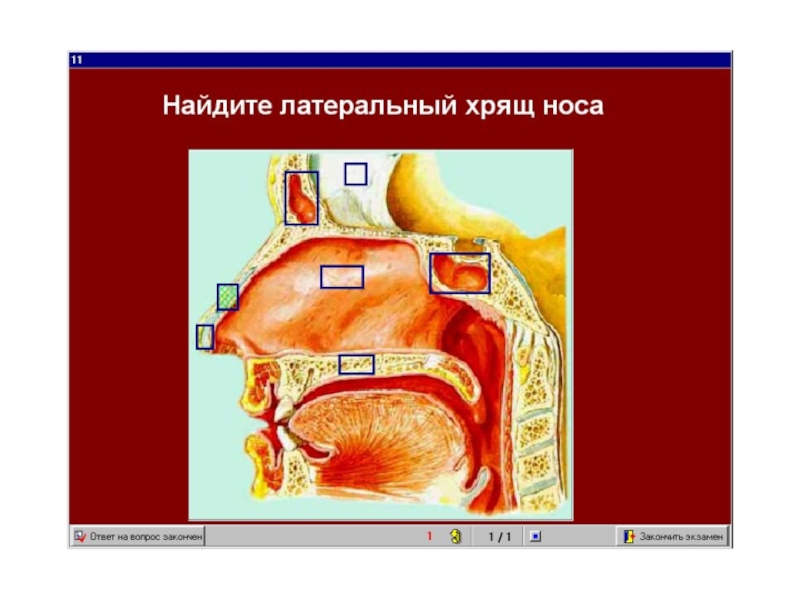 11

Найдите латеральный хрящ носа

Ответ на вопрос закончен

1

1 / 1

Закончить экзамен